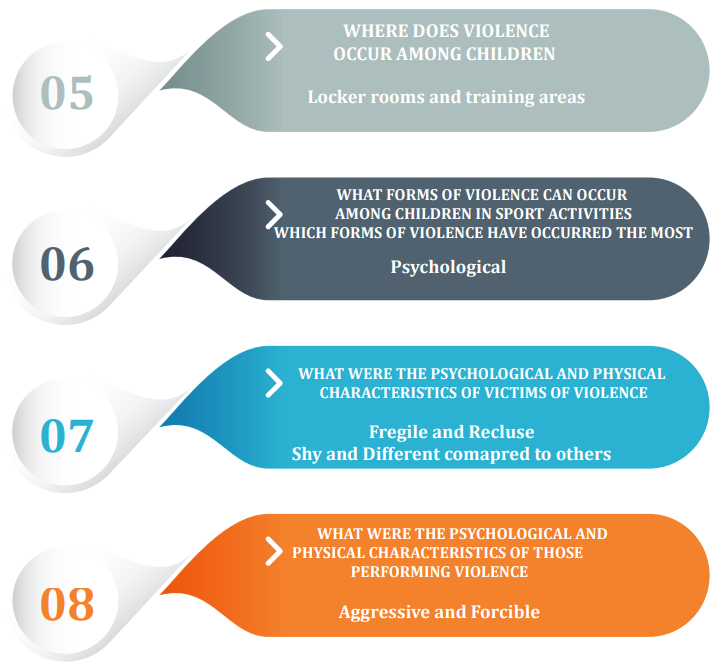 05

WHERE DOES VIOLENCE OCCUR AMONG CHILDREN

Locker rooms and training areas

06

WHAT FORMS OF VIOLENCE CAN OCCUR AMONG CHILDREN IN SPORT ACTIVITIES WHICH FORMS OF VIOLENCE HAVE OCCURRED THE MOST

Psychological

07

WHAT WERE THE PSYCHOLOGICAL AND PHYSICAL CHARACTERISTICS OF VICTIMS OF VIOLENCE

Fregile and Recluse
Shy and Different comapred to others

08

WHAT WERE THE PSYCHOLOGICAL AND PHYSICAL CHARACTERISTICS OF THOSE PERFORMING VIOLENCE

Aggressive and Forcible